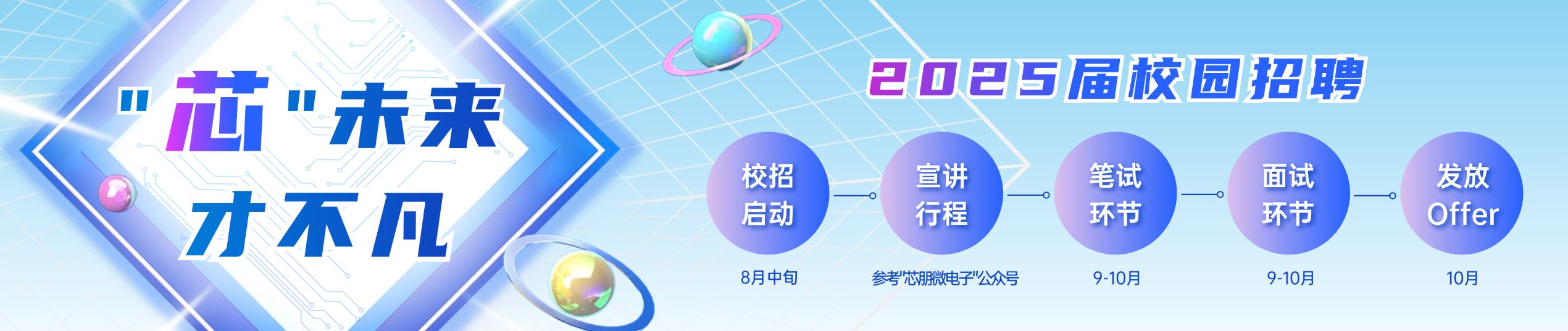 "芯"未来
才不凡

2025届校园招聘

校招启动
8月中旬

宣讲行程
参考"芯朋微电子"公众号

笔试环节
9-10月

面试环节
9-10月

发放Offer
10月